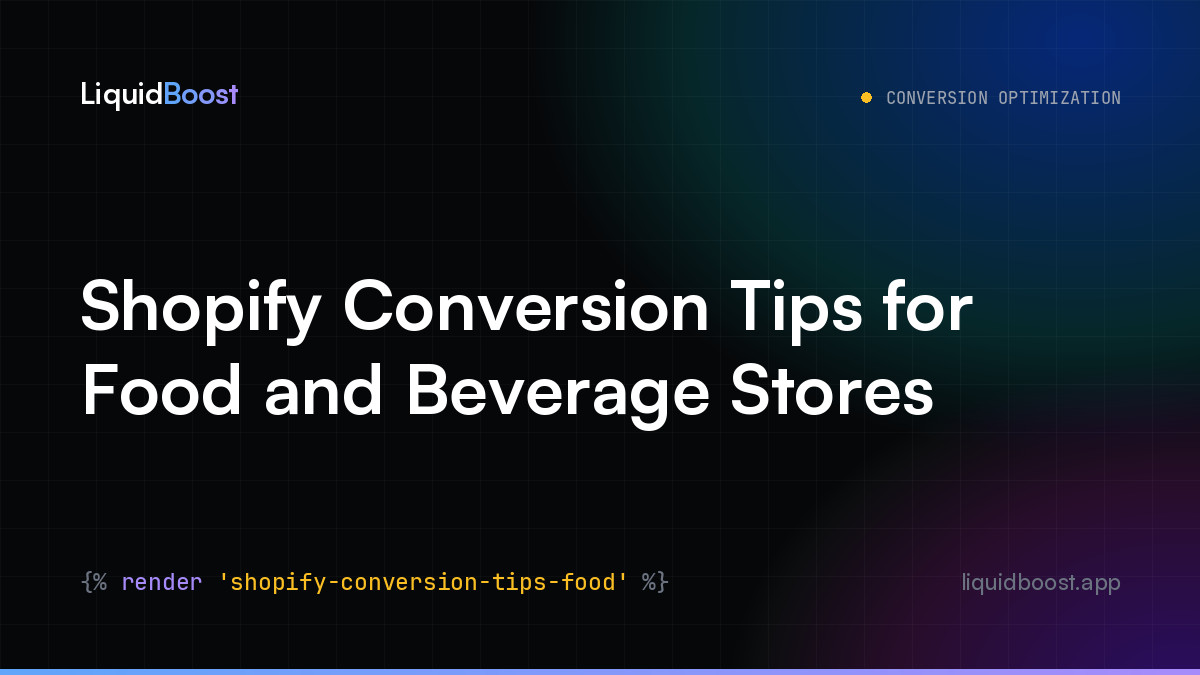 LiquidBoost

CONVERSION OPTIMIZATION

Shopify Conversion Tips for Food and Beverage Stores

{% render 'shopify-conversion-tips-food' %}

liquidboost.app